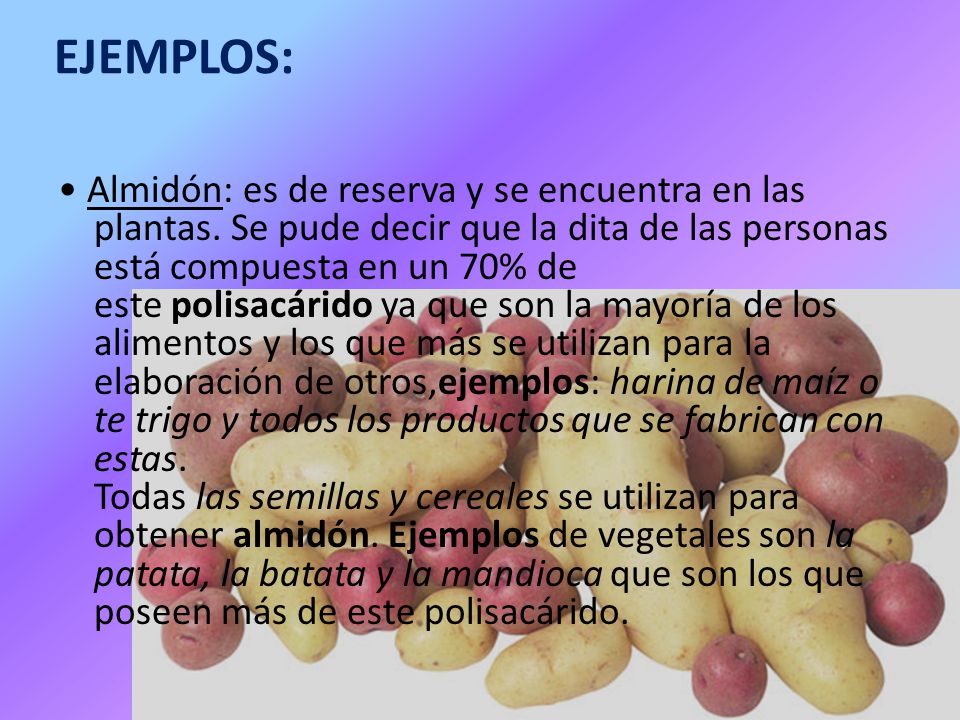 EJEMPLOS:

• Almidón: es de reserva y se encuentra en las plantas. Se pude decir que la dita de las personas está compuesta en un 70% de este polisacárido ya que son la mayoría de los alimentos y los que más se utilizan para la elaboración de otros,ejemplos: harina de maíz o te trigo y todos los productos que se fabrican con estas.
Todas las semillas y cereales se utilizan para obtener almidón. Ejemplos de vegetales son la patata, la batata y la mandioca que son los que poseen más de este polisacárido.